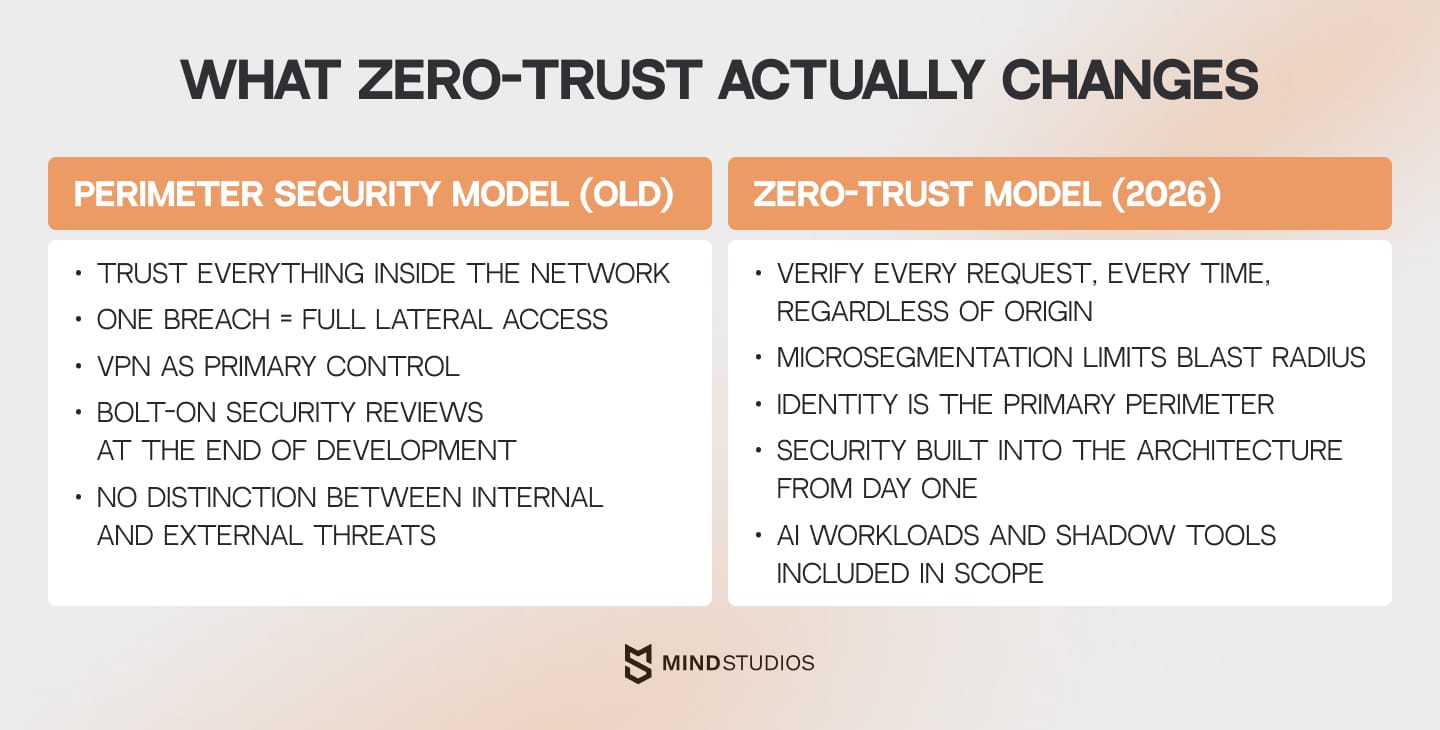 WHAT ZERO-TRUST ACTUALLY CHANGES

PERIMETER SECURITY MODEL (OLD)

• TRUST EVERYTHING INSIDE THE NETWORK
• ONE BREACH = FULL LATERAL ACCESS
• VPN AS PRIMARY CONTROL
• BOLT-ON SECURITY REVIEWS AT THE END OF DEVELOPMENT
• NO DISTINCTION BETWEEN INTERNAL AND EXTERNAL THREATS

ZERO-TRUST MODEL (2026)

• VERIFY EVERY REQUEST, EVERY TIME, REGARDLESS OF ORIGIN
• MICROSEGMENTATION LIMITS BLAST RADIUS
• IDENTITY IS THE PRIMARY PERIMETER
• SECURITY BUILT INTO THE ARCHITECTURE FROM DAY ONE
• AI WORKLOADS AND SHADOW TOOLS INCLUDED IN SCOPE

MIND STUDIOS